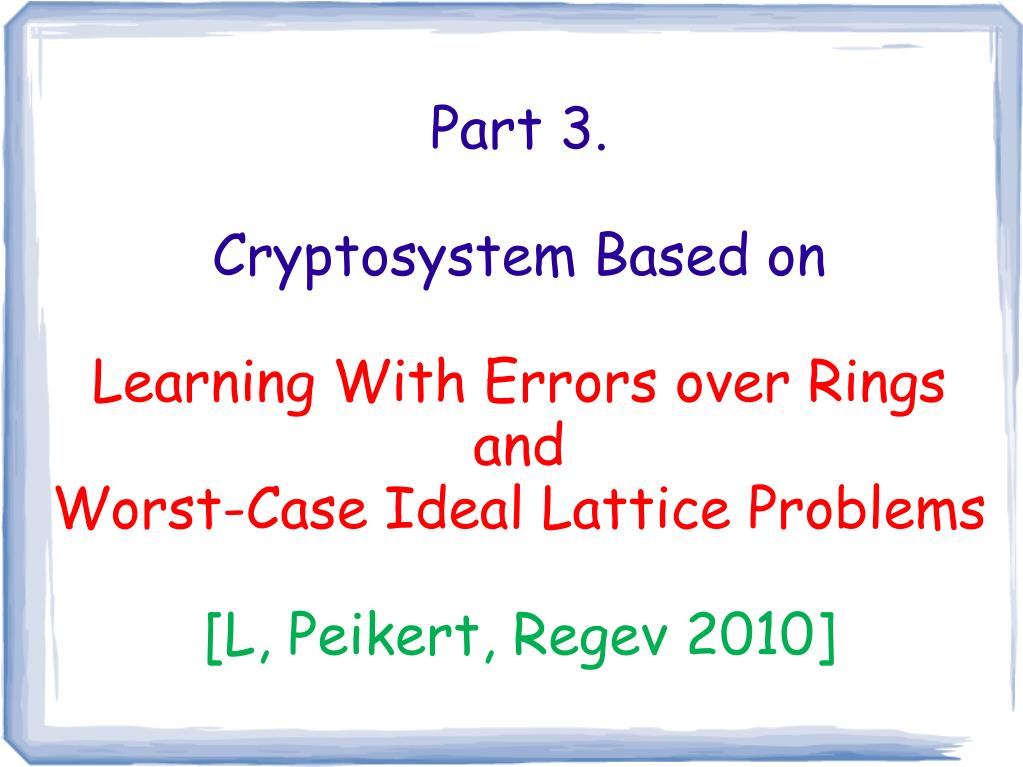 Part 3.

Cryptosystem Based on

Learning With Errors over Rings
and
Worst-Case Ideal Lattice Problems

[L, Peikert, Regev 2010]